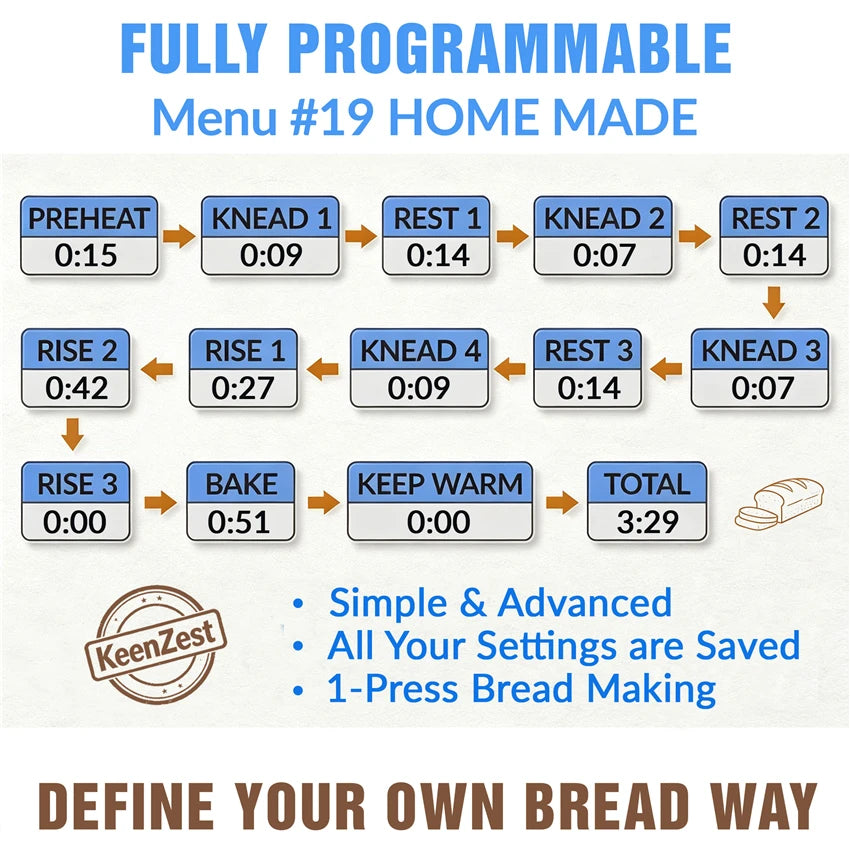 FULLY PROGRAMMABLE
Menu #19 HOME MADE

PREHEAT
0:15

KNEAD 1
0:09

REST 1
0:14

KNEAD 2
0:07

REST 2
0:14

KNEAD 3
0:07

REST 3
0:14

KNEAD 4
0:09

RISE 1
0:27

RISE 2
0:42

RISE 3
0:00

BAKE
0:51

KEEP WARM
0:00

TOTAL
3:29

KeenZest

• Simple & Advanced
• All Your Settings are Saved
• 1-Press Bread Making

DEFINE YOUR OWN BREAD WAY